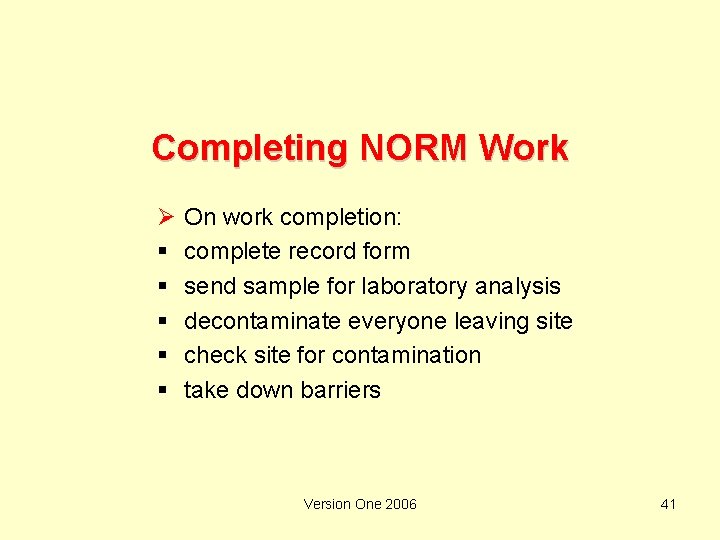 Completing NORM Work

➢ On work completion:
▪ complete record form
▪ send sample for laboratory analysis
▪ decontaminate everyone leaving site
▪ check site for contamination
▪ take down barriers

Version One 2006

41